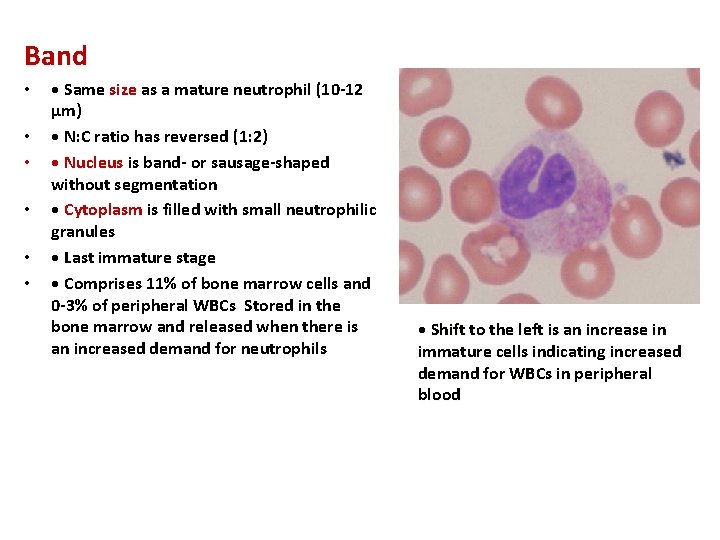 Band

• • Same size as a mature neutrophil (10-12 µm)
• • N:C ratio has reversed (1:2)
• • Nucleus is band- or sausage-shaped without segmentation
• • Cytoplasm is filled with small neutrophilic granules
• • Last immature stage
• • Comprises 11% of bone marrow cells and 0-3% of peripheral WBCs Stored in the bone marrow and released when there is an increased demand for neutrophils

• Shift to the left is an increase in immature cells indicating increased demand for WBCs in peripheral blood